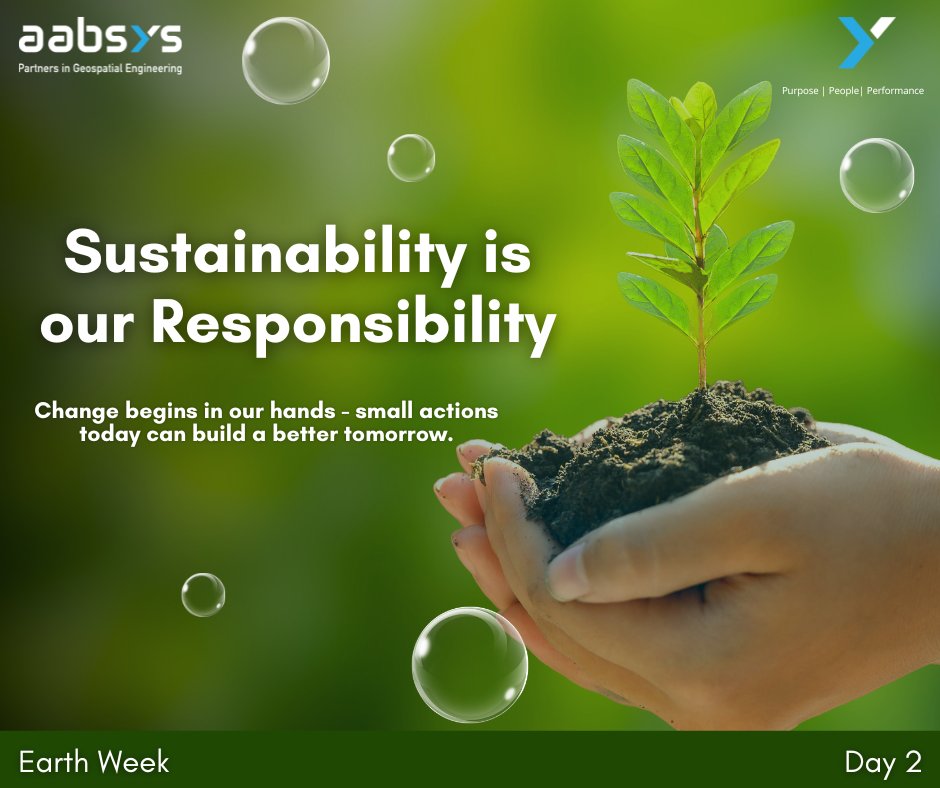 aabsys
Partners in Geospatial Engineering

Purpose | People| Performance

Sustainability is our Responsibility

Change begins in our hands - small actions today can build a better tomorrow.

Earth Week

Day 2